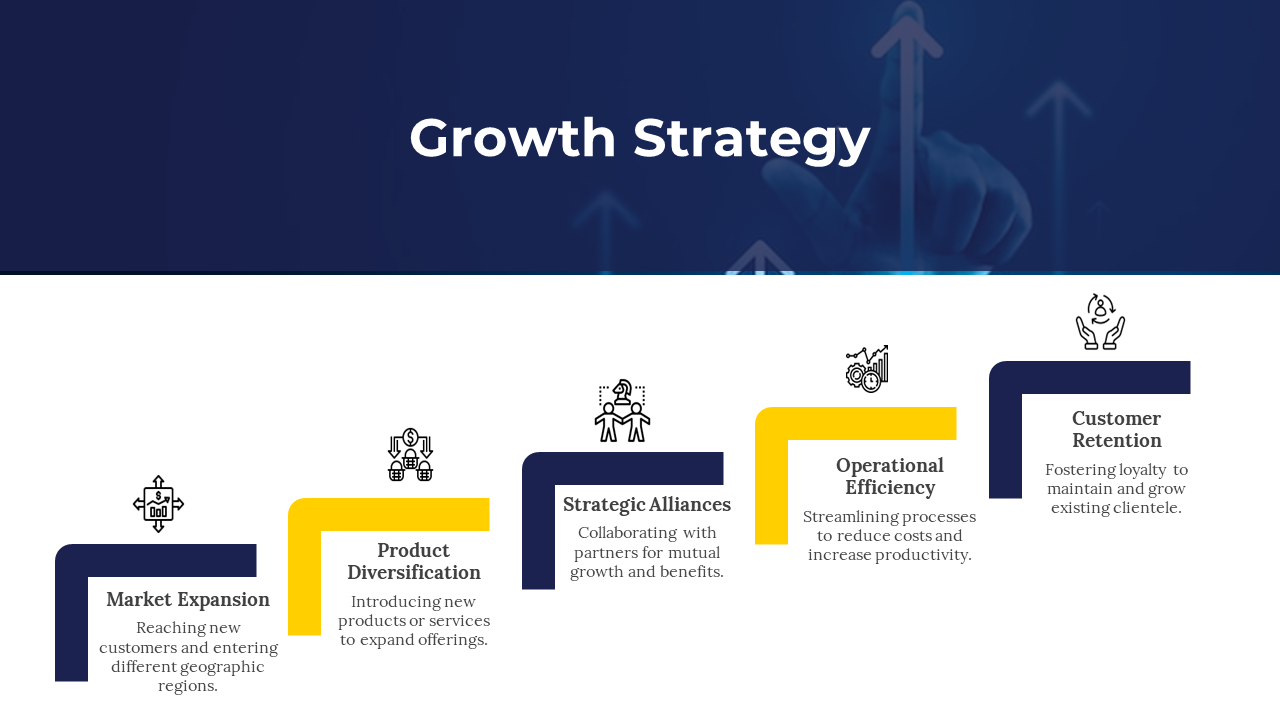 Growth Strategy

Market Expansion

Reaching new customers and entering different geographic regions.

Product Diversification

Introducing new products or services to expand offerings.

Strategic Alliances

Collaborating with partners for mutual growth and benefits.

Operational Efficiency

Streamlining processes to reduce costs and increase productivity.

Customer Retention

Fostering loyalty to maintain and grow existing clientele.